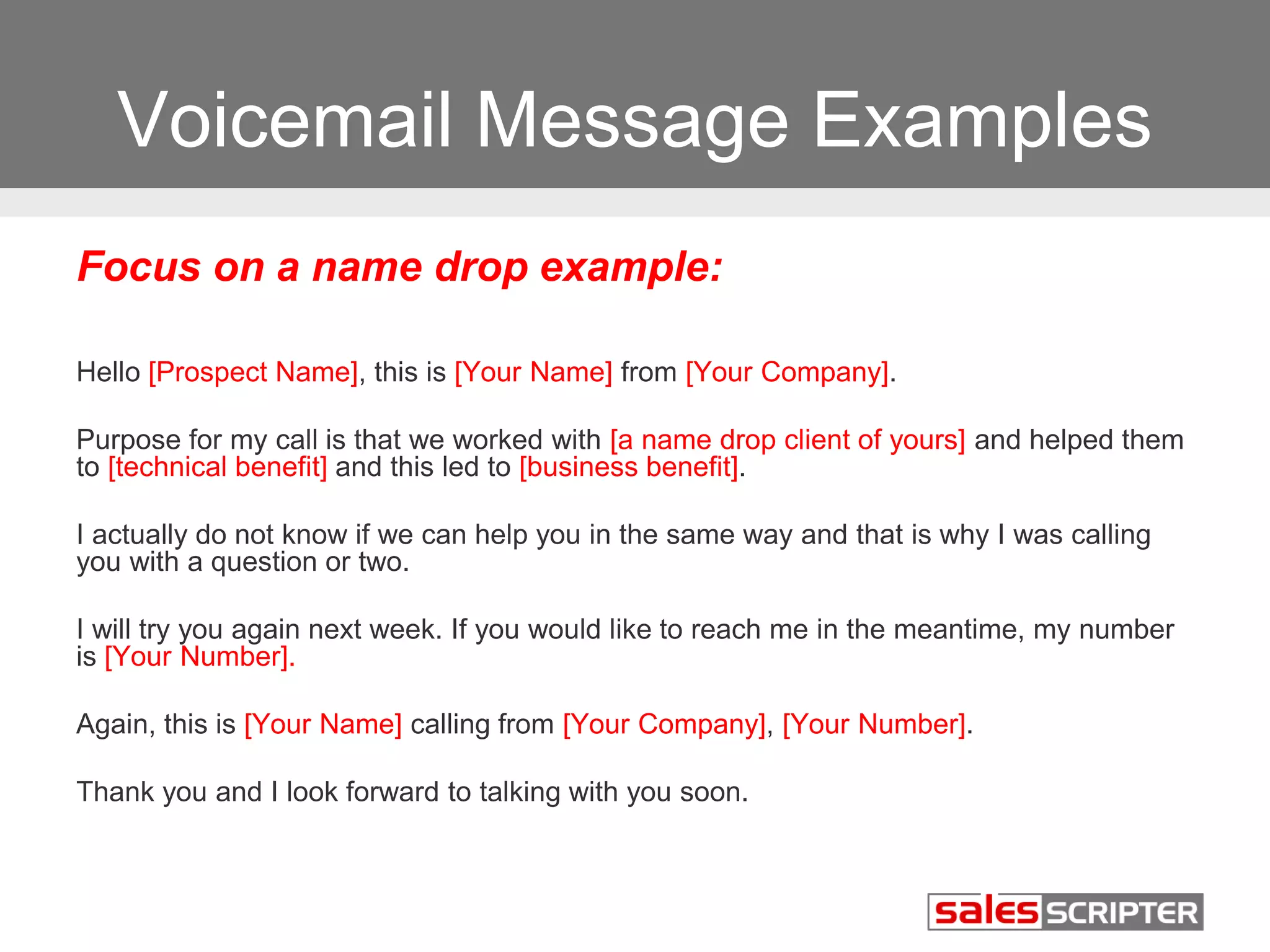 Voicemail Message Examples

Focus on a name drop example:

Hello [Prospect Name], this is [Your Name] from [Your Company].

Purpose for my call is that we worked with [a name drop client of yours] and helped them to [technical benefit] and this led to [business benefit].

I actually do not know if we can help you in the same way and that is why I was calling you with a question or two.

I will try you again next week. If you would like to reach me in the meantime, my number is [Your Number].

Again, this is [Your Name] calling from [Your Company], [Your Number].

Thank you and I look forward to talking with you soon.

sales SCRIPTER